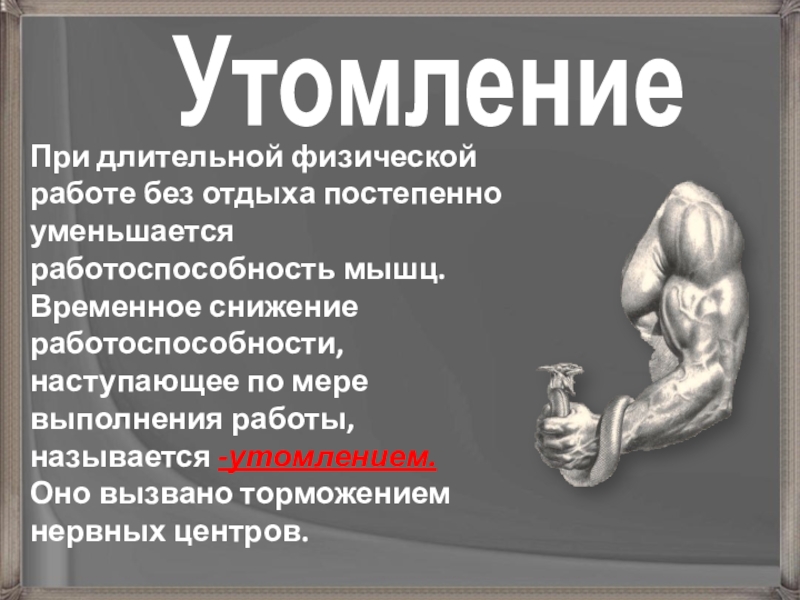 Утомление

При длительной физической работе без отдыха постепенно уменьшается работоспособность мышц. Временное снижение работоспособности, наступающее по мере выполнения работы, называется -утомлением. Оно вызвано торможением нервных центров.